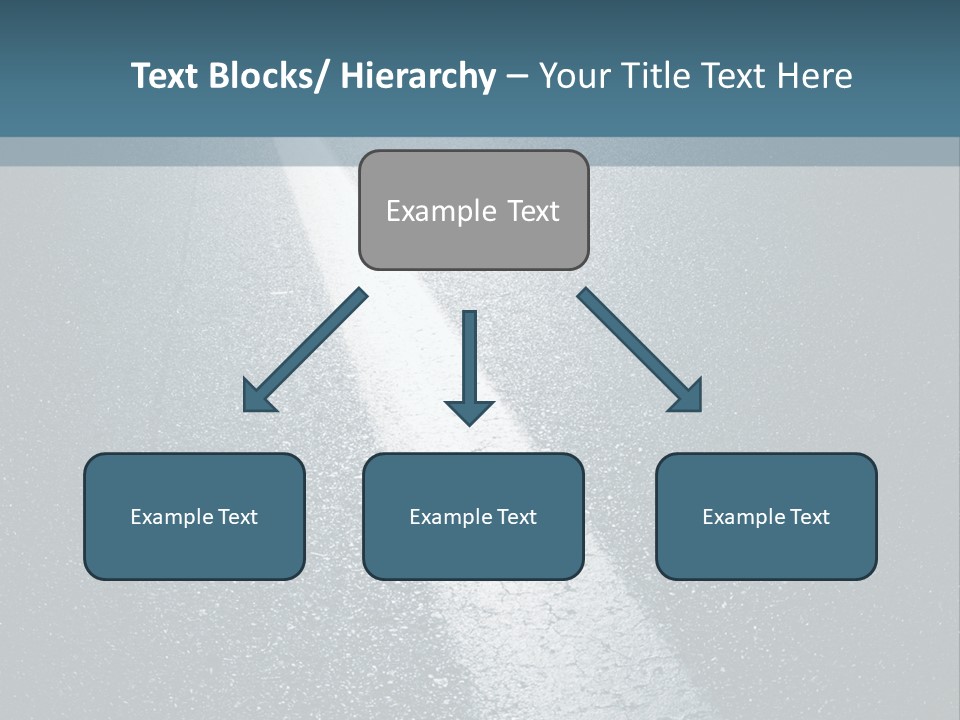 Text Blocks/ Hierarchy – Your Title Text Here

Example Text

Example Text

Example Text

Example Text